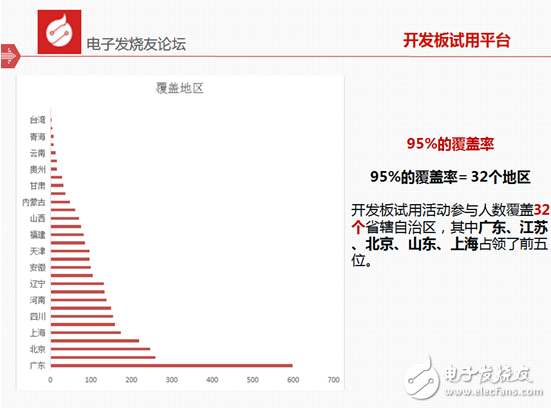 电子发烧友论坛

开发板试用平台

覆盖地区

台湾
青海
云南
贵州
甘肃
内蒙古
山西
福建
天津
安徽
辽宁
河南
四川
上海
北京
广东

0 100 200 300 400 500 600 700

95%的覆盖率

95%的覆盖率= 32个地区

开发板试用活动参与人数覆盖32个省辖自治区，其中广东、江苏、北京、山东、上海占领了前五位。

电子发烧友
www.elecfans.com